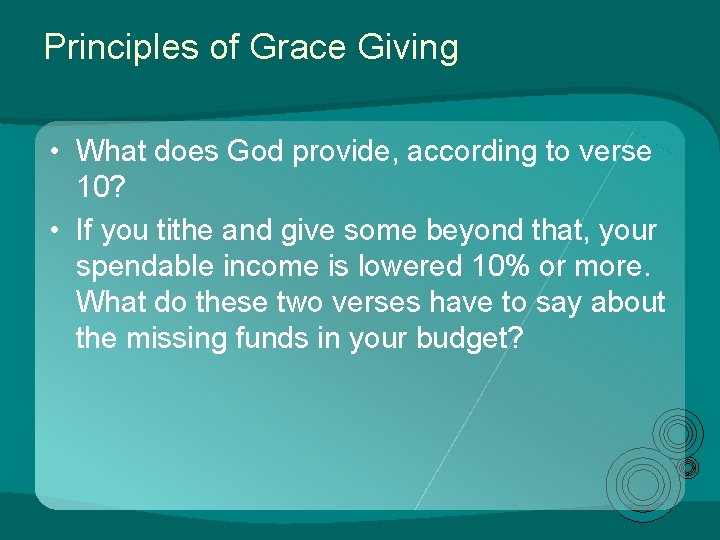 Principles of Grace Giving

• What does God provide, according to verse 10?

• If you tithe and give some beyond that, your spendable income is lowered 10% or more. What do these two verses have to say about the missing funds in your budget?